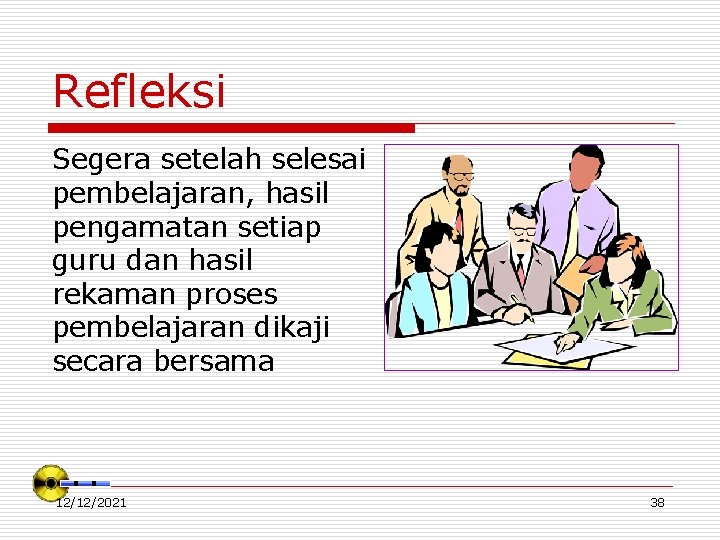 Refleksi

Segera setelah selesai pembelajaran, hasil pengamatan setiap guru dan hasil rekaman proses pembelajaran dikaji secara bersama

12/12/2021

38